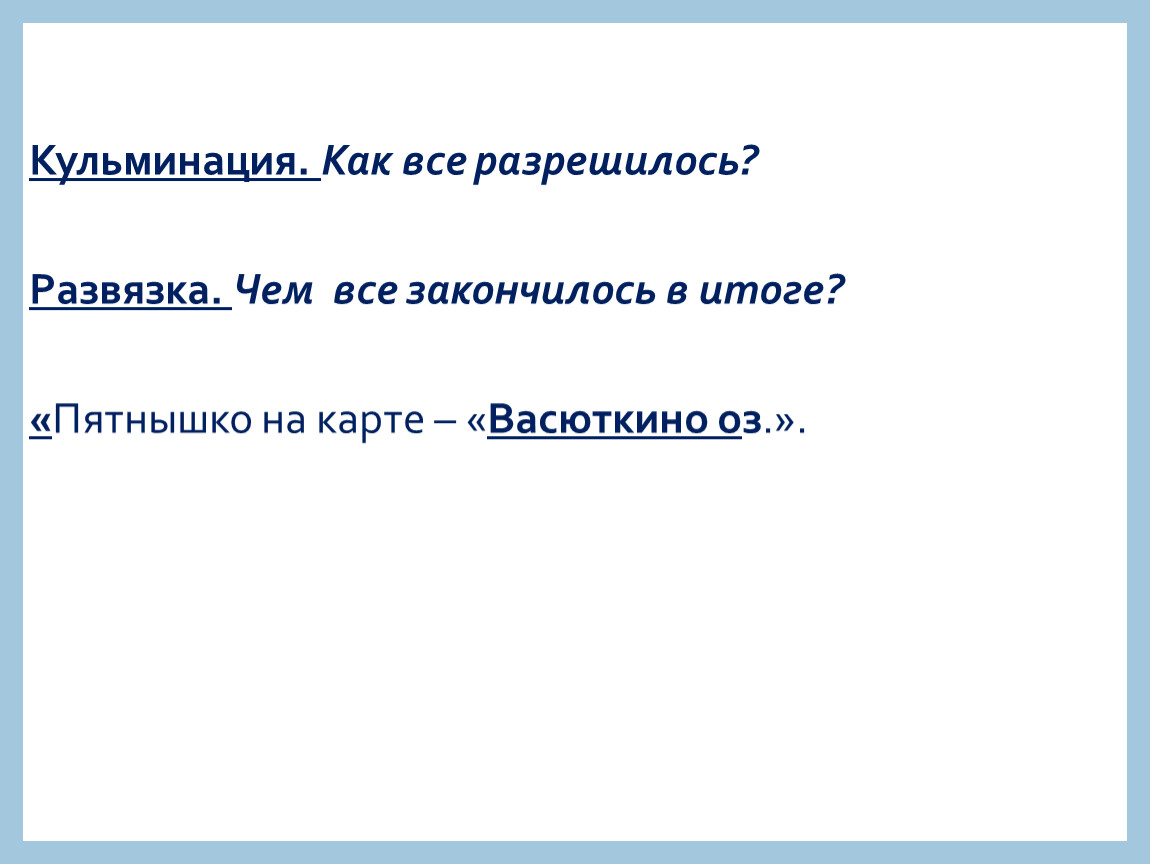 Кульминация. Как все разрешилось?

Развязка. Чем все закончилось в итоге?

«Пятнышко на карте – «Васюткино оз.».